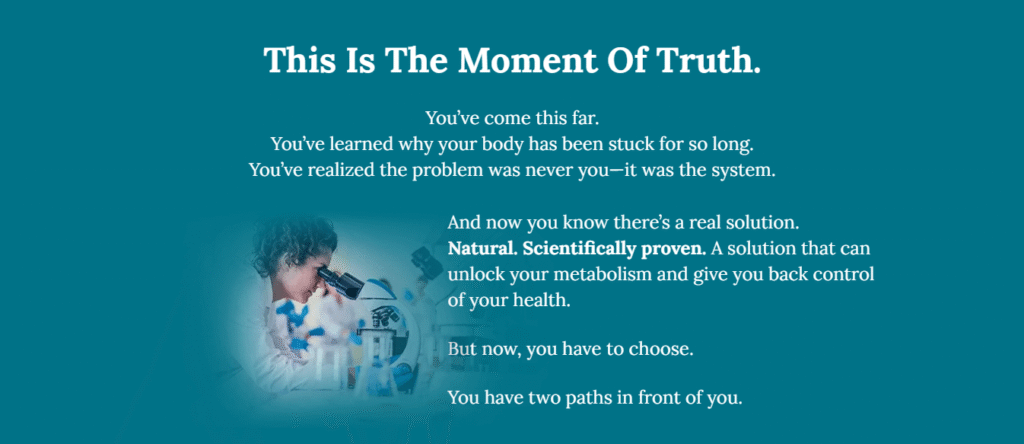 This Is The Moment Of Truth.

You've come this far.
You've learned why your body has been stuck for so long.
You've realized the problem was never you—it was the system.

And now you know there's a real solution. Natural. Scientifically proven. A solution that can unlock your metabolism and give you back control of your health.

But now, you have to choose.

You have two paths in front of you.